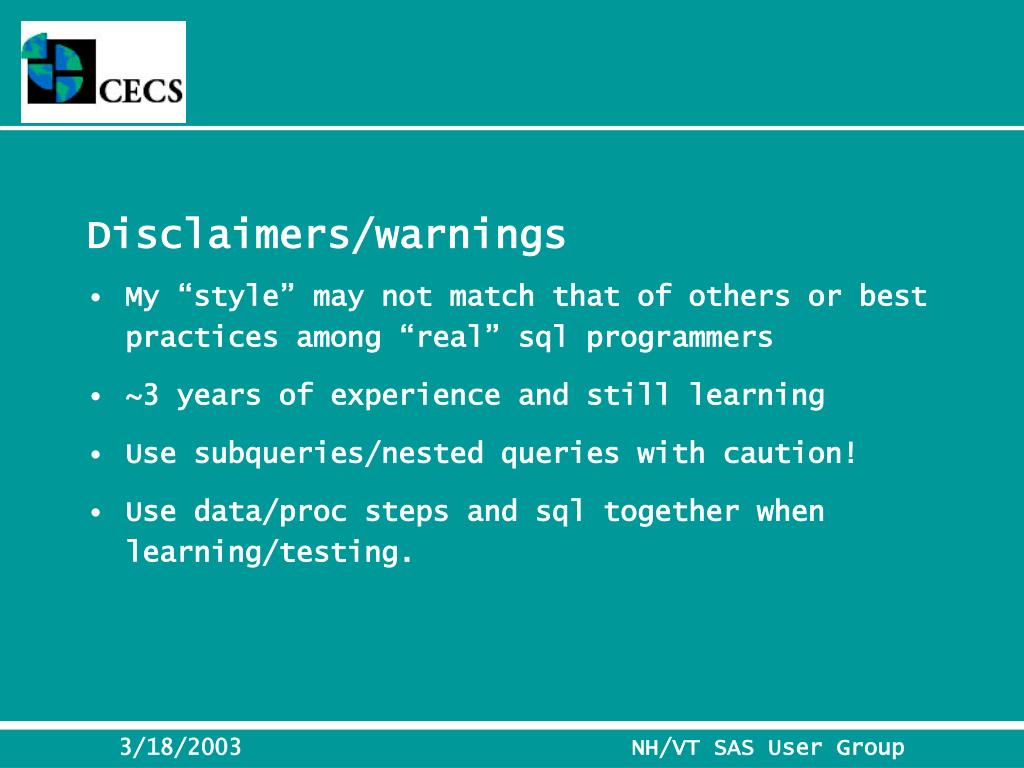 CECS

Disclaimers/warnings

• My “style” may not match that of others or best practices among “real” sql programmers

• ~3 years of experience and still learning

• Use subqueries/nested queries with caution!

• Use data/proc steps and sql together when learning/testing.

3/18/2003

NH/VT SAS User Group